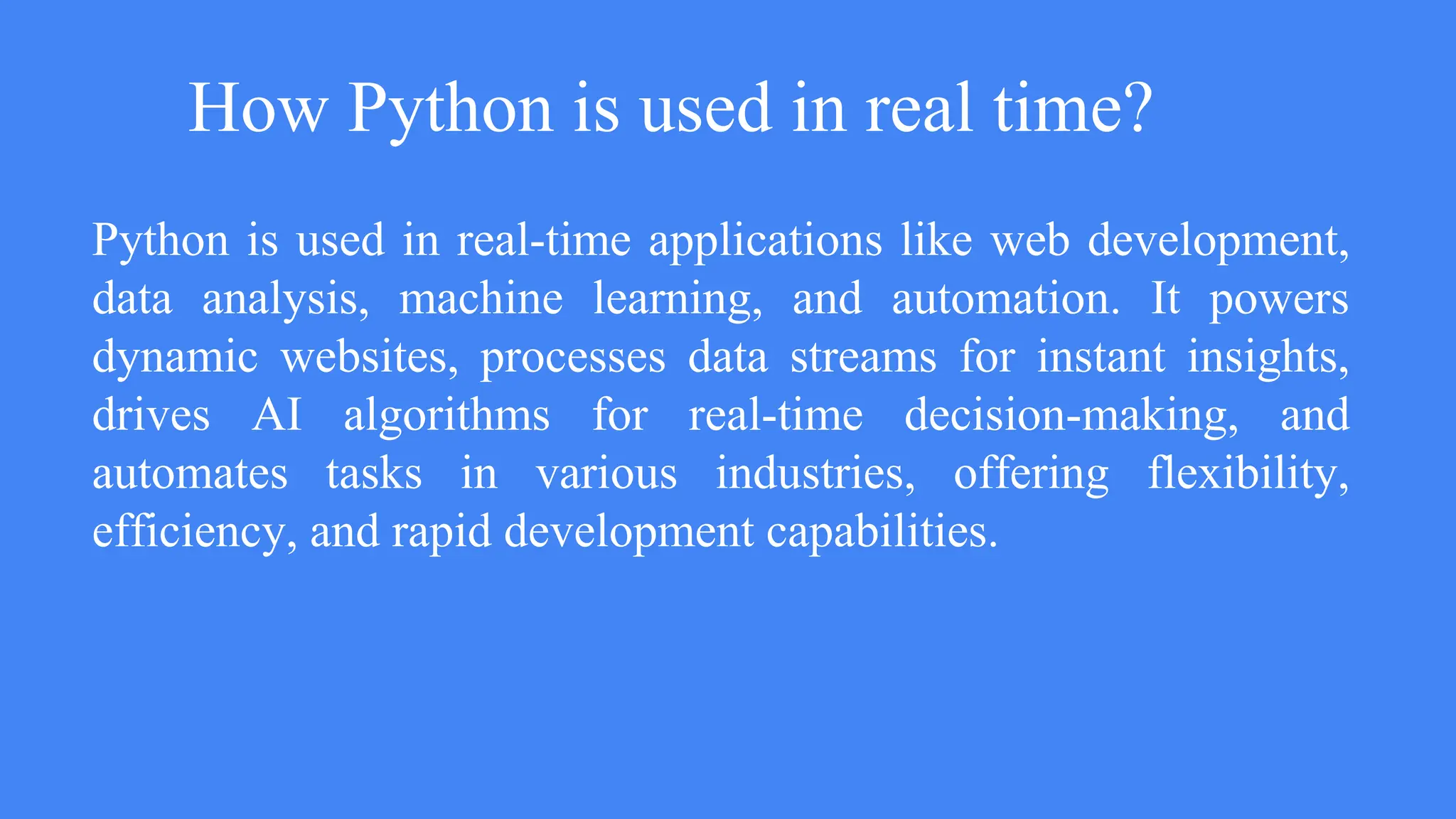 How Python is used in real time?

Python is used in real-time applications like web development, data analysis, machine learning, and automation. It powers dynamic websites, processes data streams for instant insights, drives AI algorithms for real-time decision-making, and automates tasks in various industries, offering flexibility, efficiency, and rapid development capabilities.